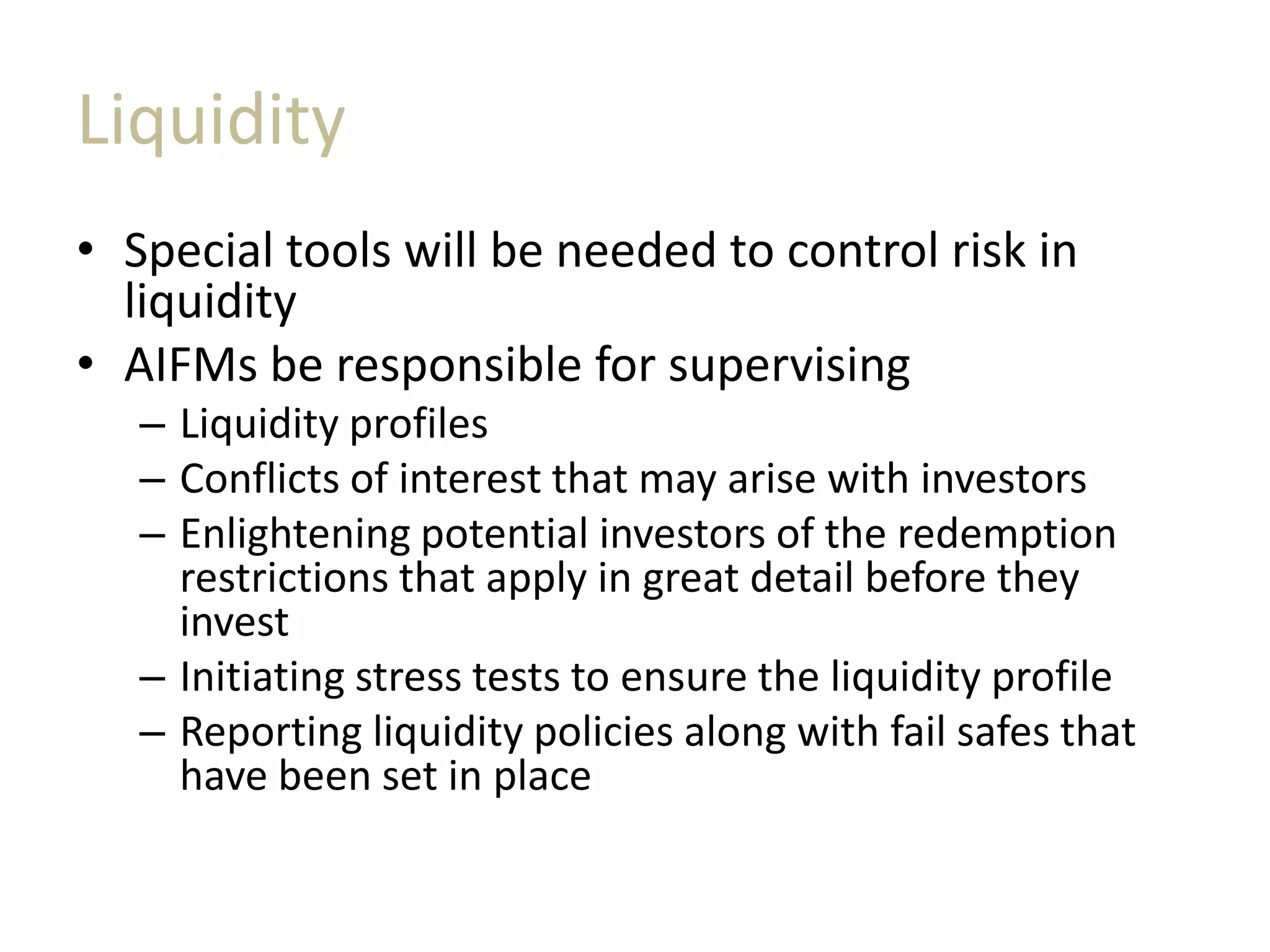 Liquidity

• Special tools will be needed to control risk in liquidity
• AIFMs be responsible for supervising
– Liquidity profiles
– Conflicts of interest that may arise with investors
– Enlightening potential investors of the redemption restrictions that apply in great detail before they invest
– Initiating stress tests to ensure the liquidity profile
– Reporting liquidity policies along with fail safes that have been set in place